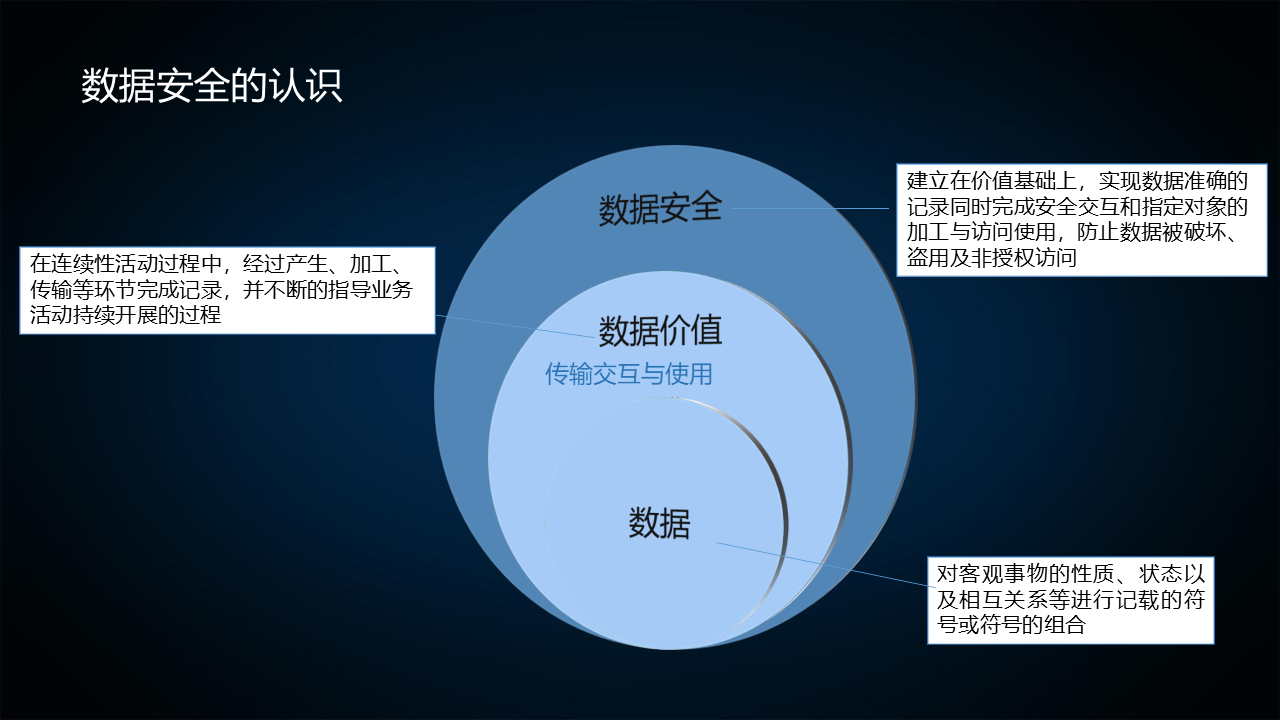 数据安全的认识

数据安全

建立在价值基础上，实现数据准确的记录同时完成安全交互和指定对象的加工与访问使用，防止数据被破坏、盗用及非授权访问

在连续性活动过程中，经过产生、加工、传输等环节完成记录，并不断的指导业务活动持续开展的过程

数据价值

传输交互与使用

数据

对客观事物的性质、状态以及相互关系等进行记载的符号或符号的组合